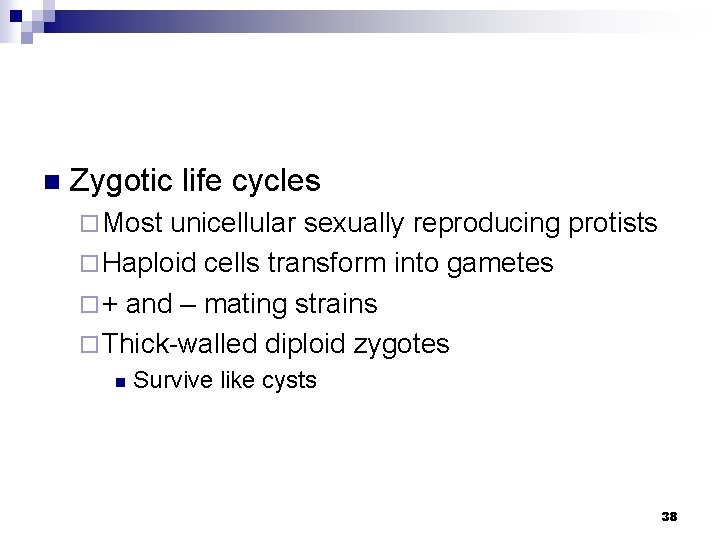 Zygotic life cycles
Most unicellular sexually reproducing protists
Haploid cells transform into gametes
+ and – mating strains
Thick-walled diploid zygotes
Survive like cysts

38